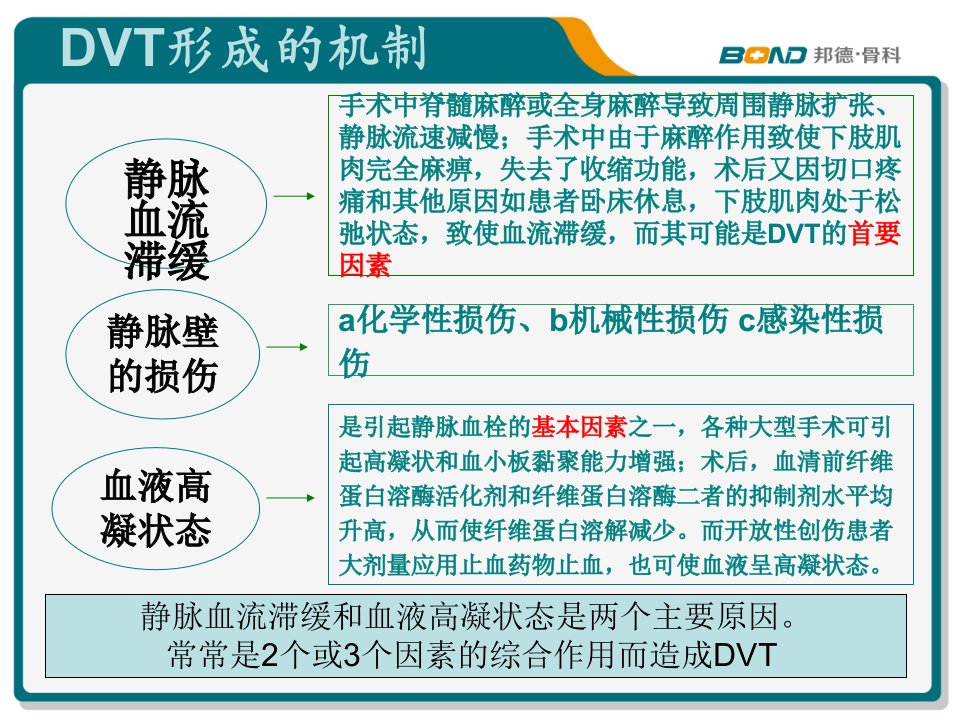 DVT形成的机制

BOND 邦德·骨科

静脉血流滞缓

手术中脊髓麻醉或全身麻醉导致周围静脉扩张、静脉流速减慢；手术中由于麻醉作用致使下肢肌肉完全麻痹，失去了收缩功能，术后又因切口疼痛和其他原因如患者卧床休息，下肢肌肉处于松弛状态，致使血流滞缓，而其可能是DVT的首要因素

静脉壁的损伤

a化学性损伤、b机械性损伤 c感染性损伤

血液高凝状态

是引起静脉血栓的基本因素之一，各种大型手术可引起高凝状和血小板黏聚能力增强；术后，血清前纤维蛋白溶酶活化剂和纤维蛋白溶酶二者的抑制剂水平均升高，从而使纤维蛋白溶解减少。而开放性创伤患者大剂量应用止血药物止血，也可使血液呈高凝状态。

静脉血流滞缓和血液高凝状态是两个主要原因。
常常是2个或3个因素的综合作用而造成DVT